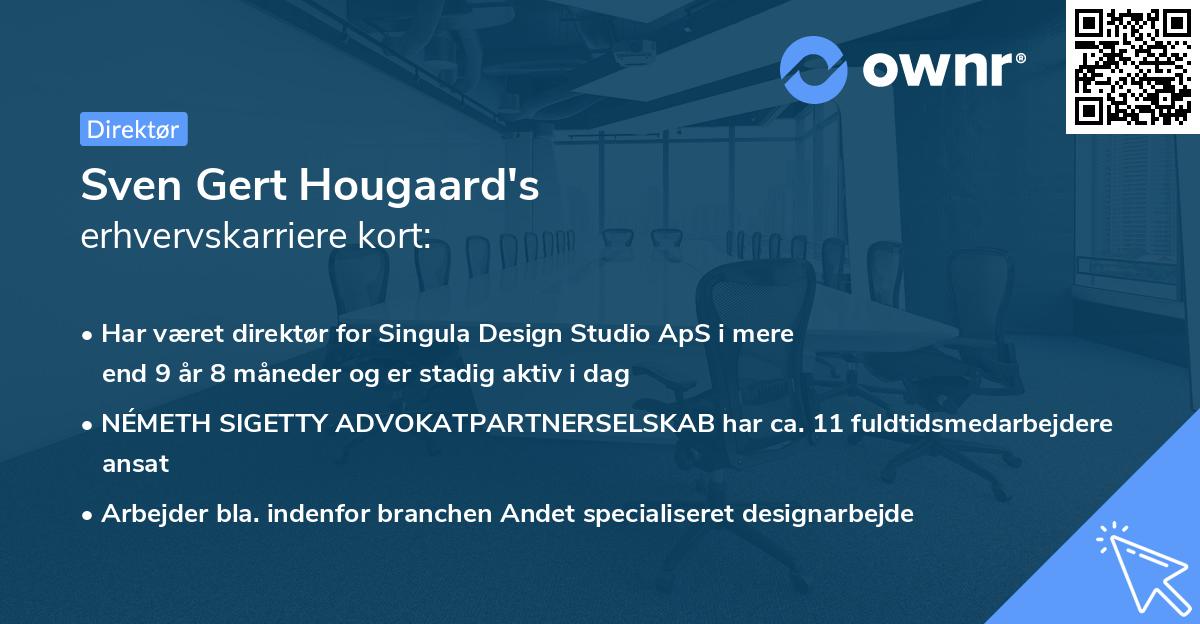 ownr®

Direktør

Sven Gert Hougaard's
erhvervskarriere kort:

• Har været direktør for Singula Design Studio ApS i mere end 9 år 8 måneder og er stadig aktiv i dag

• NÉMETH SIGETTY ADVOKATPARTNERSELSKAB har ca. 11 fuldtidsmedarbejdere ansat

• Arbejder bla. indenfor branchen Andet specialiseret designarbejde